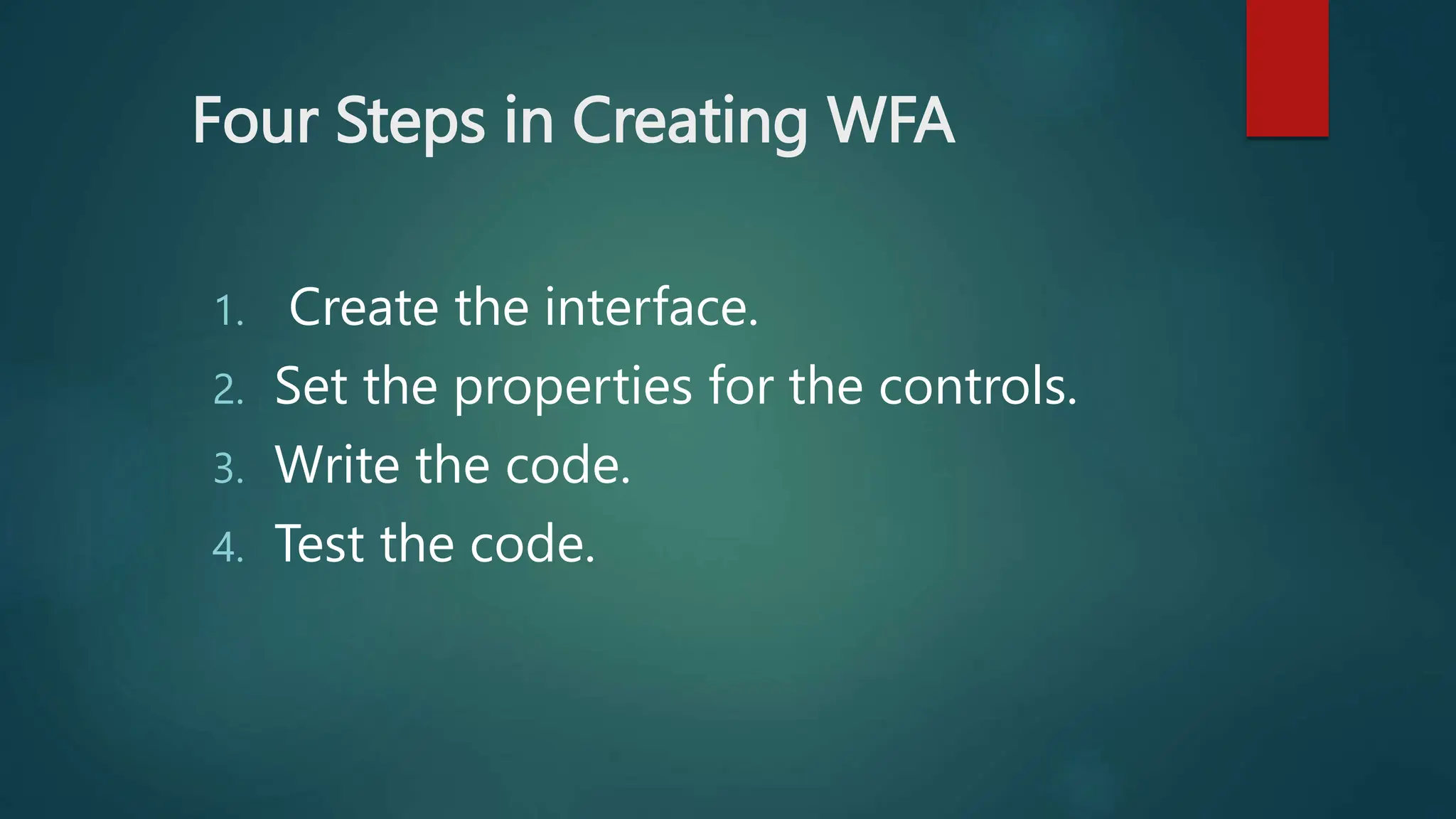 Four Steps in Creating WFA

1. Create the interface.
2. Set the properties for the controls.
3. Write the code.
4. Test the code.